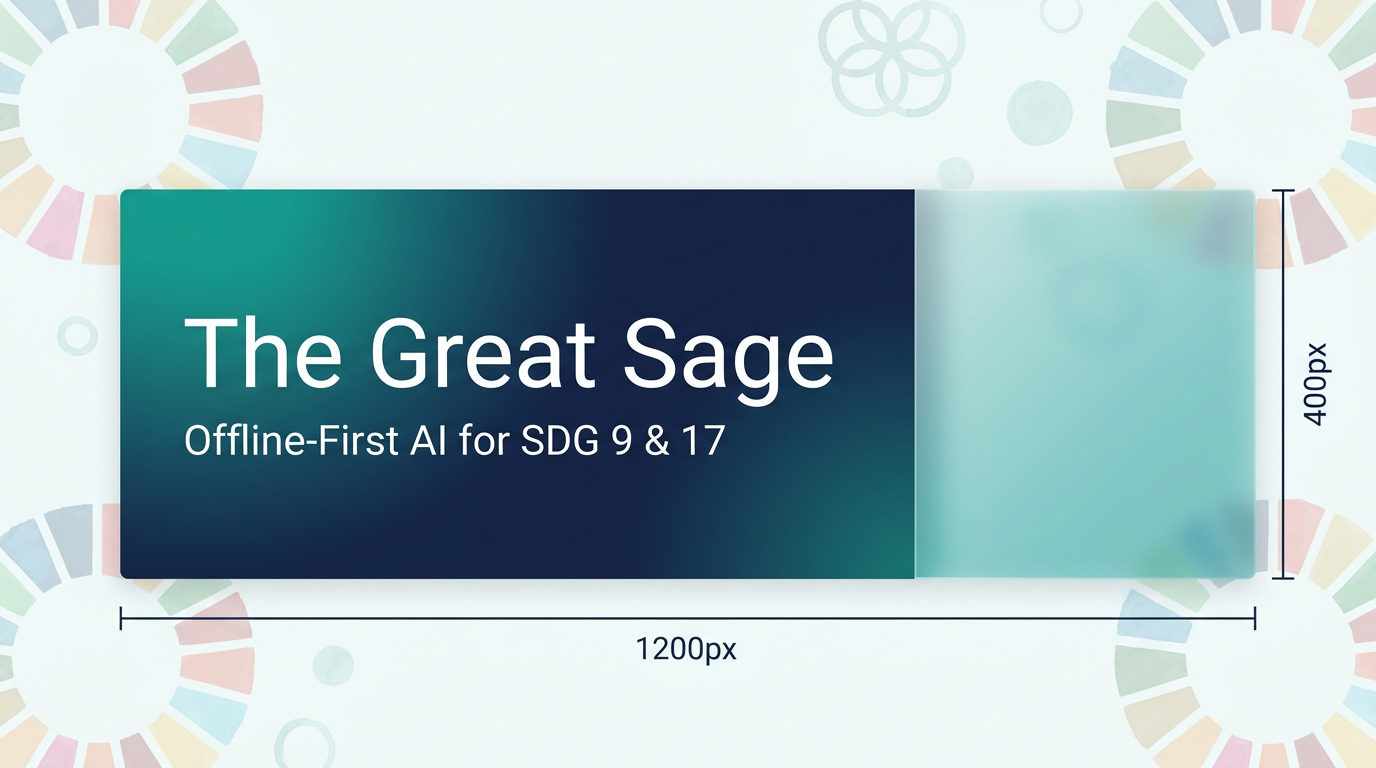 The Great Sage
Offline-First AI for SDG 9 & 17

400px

1200px